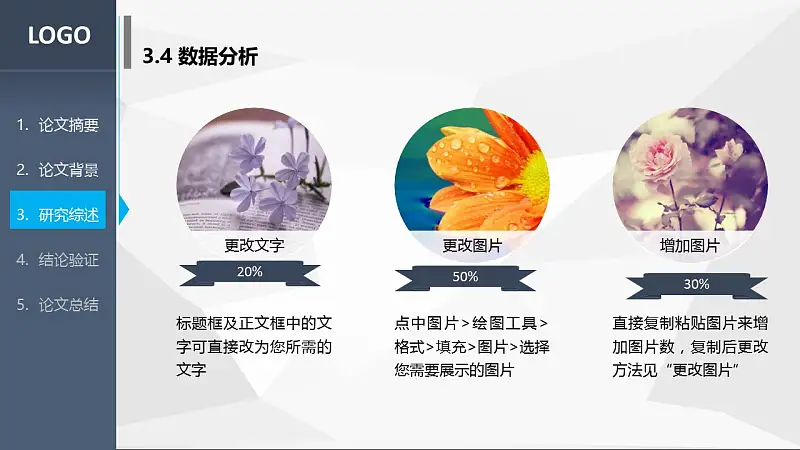 LOGO

1. 论文摘要

2. 论文背景

3. 研究综述

4. 结论验证

5. 论文总结

3.4 数据分析

更改文字

20%

标题框及正文框中的文字可直接改为您所需的文字

更改图片

50%

点中图片>绘图工具>格式>填充>图片>选择您需要展示的图片

增加图片

30%

直接复制粘贴图片来增加图片数，复制后更改方法见“更改图片”